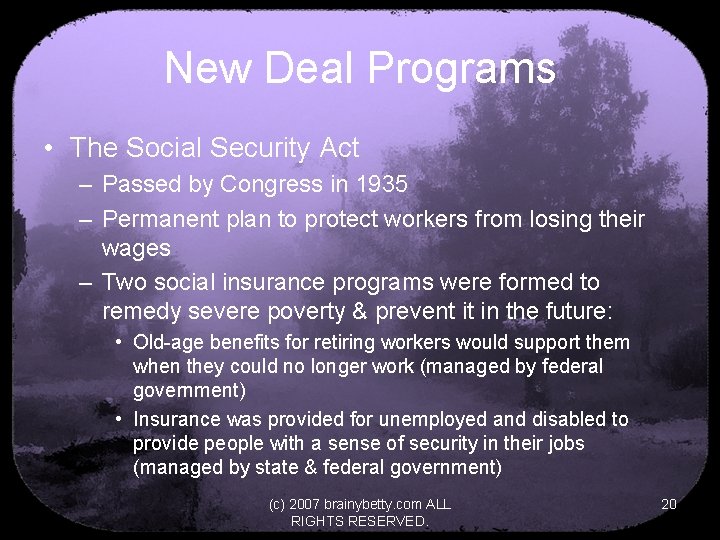 New Deal Programs

• The Social Security Act
– Passed by Congress in 1935
– Permanent plan to protect workers from losing their wages
– Two social insurance programs were formed to remedy severe poverty & prevent it in the future:
• Old-age benefits for retiring workers would support them when they could no longer work (managed by federal government)
• Insurance was provided for unemployed and disabled to provide people with a sense of security in their jobs (managed by state & federal government)

(c) 2007 brainybetty.com ALL RIGHTS RESERVED.

20